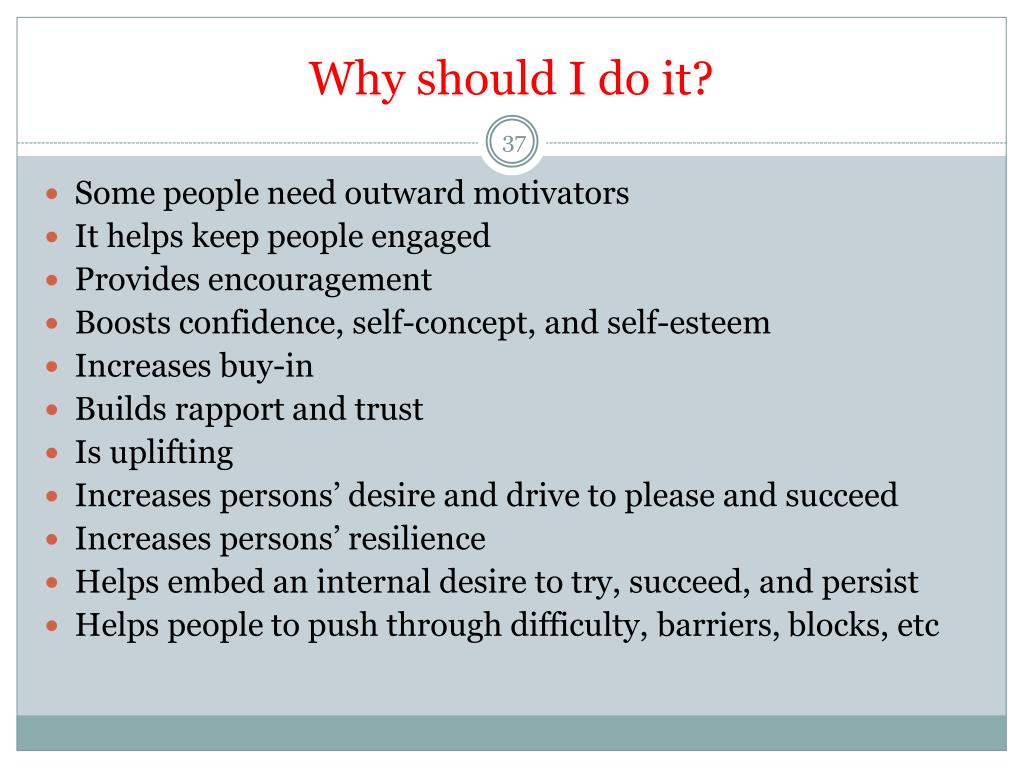 Why should I do it?

37

- Some people need outward motivators
- It helps keep people engaged
- Provides encouragement
- Boosts confidence, self-concept, and self-esteem
- Increases buy-in
- Builds rapport and trust
- Is uplifting
- Increases persons’ desire and drive to please and succeed
- Increases persons’ resilience
- Helps embed an internal desire to try, succeed, and persist
- Helps people to push through difficulty, barriers, blocks, etc